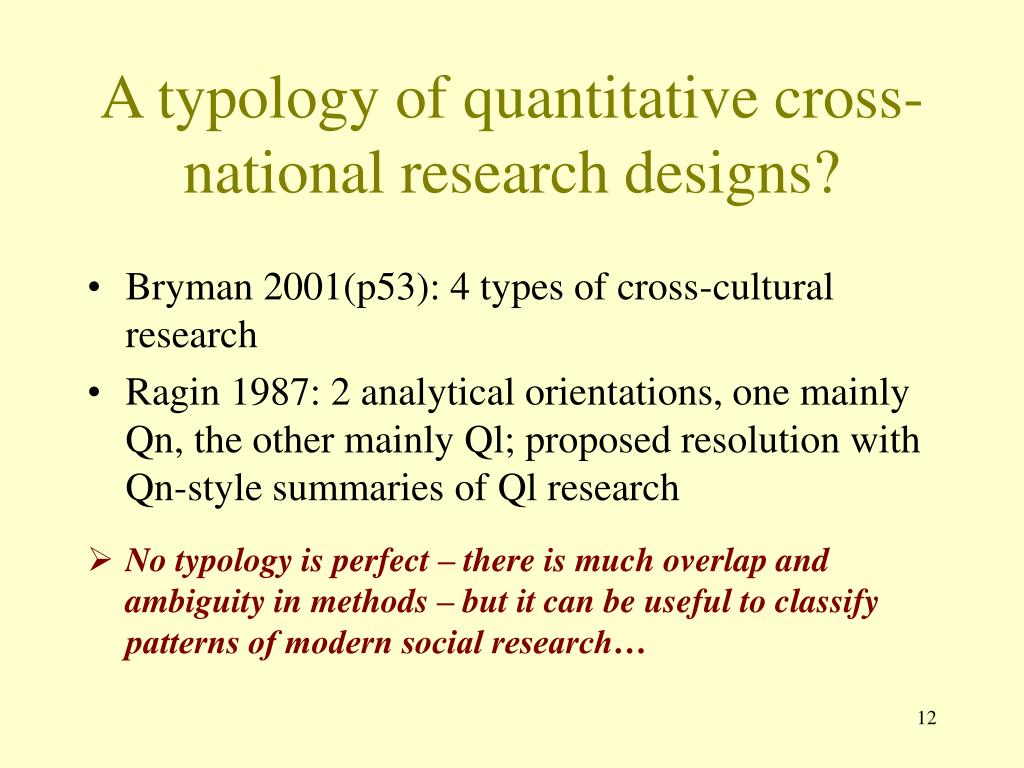 A typology of quantitative cross-national research designs?

• Bryman 2001(p53): 4 types of cross-cultural research

• Ragin 1987: 2 analytical orientations, one mainly Qn, the other mainly Ql; proposed resolution with Qn-style summaries of Ql research

➢ No typology is perfect – there is much overlap and ambiguity in methods – but it can be useful to classify patterns of modern social research…

12